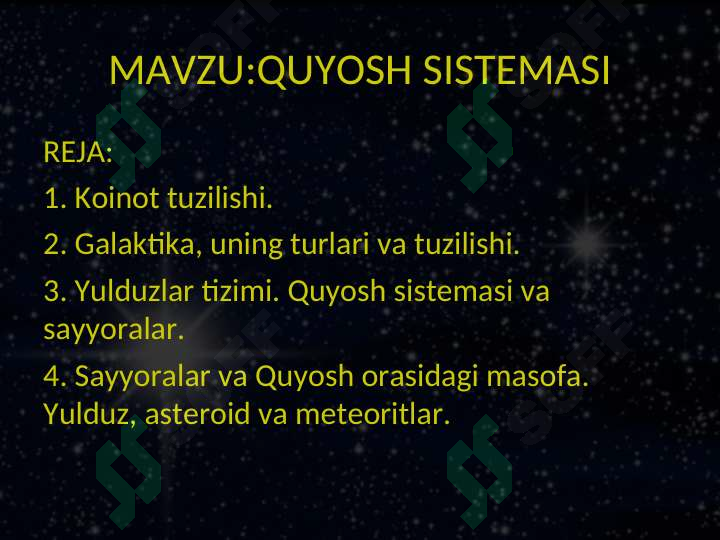 MAVZU:QUYOSH SISTEMASI

REJA:

1. Koinot tuzilishi.

2. Galaktika, uning turlari va tuzilishi.

3. Yulduzlar tizimi. Quyosh sistemasi va sayyoralar.

4. Sayyoralar va Quyosh orasidagi masofa. Yulduz, asteroid va meteoritlar.